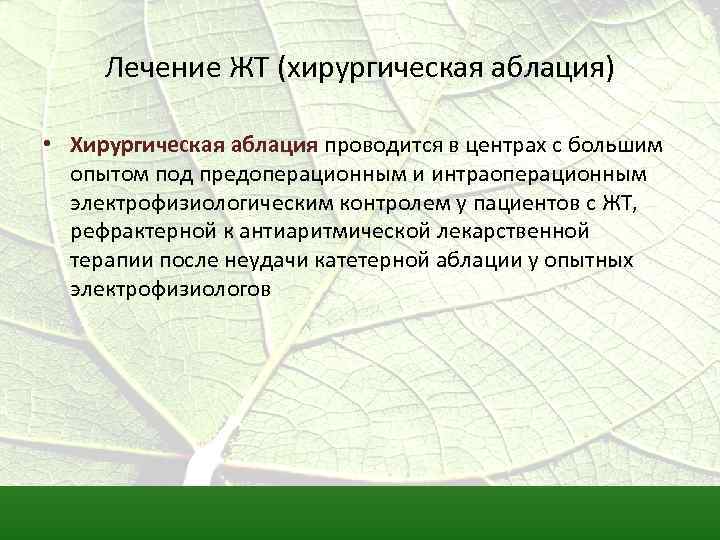 Лечение ЖТ (хирургическая аблация)

• Хирургическая аблация проводится в центрах с большим опытом под предоперационным и интраоперационным электрофизиологическим контролем у пациентов с ЖТ, рефрактерной к антиаритмической лекарственной терапии после неудачи катетерной аблации у опытных электрофизиологов